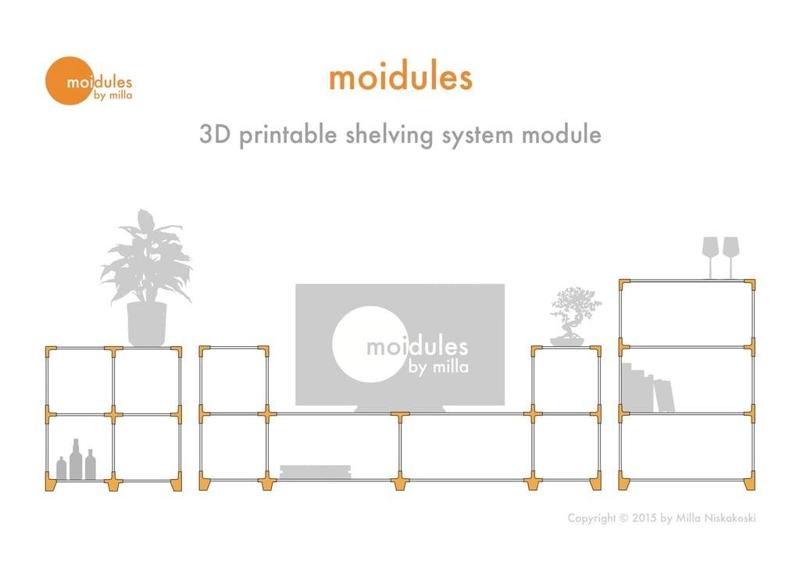 moidules
by milla

moidules

3D printable shelving system module

moidules
by milla

Copyright © 2015 by Milla Niskakoski